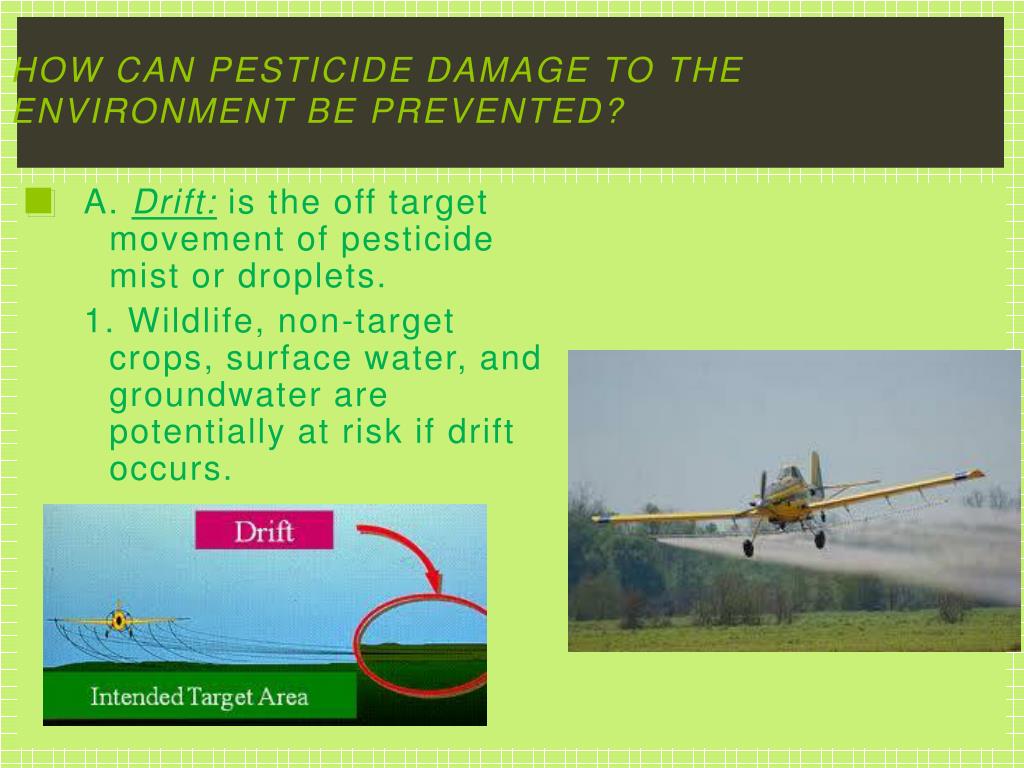 HOW CAN PESTICIDE DAMAGE TO THE ENVIRONMENT BE PREVENTED?

A. Drift: is the off target movement of pesticide mist or droplets.

1. Wildlife, non-target crops, surface water, and groundwater are potentially at risk if drift occurs.

Drift

Intended Target Area